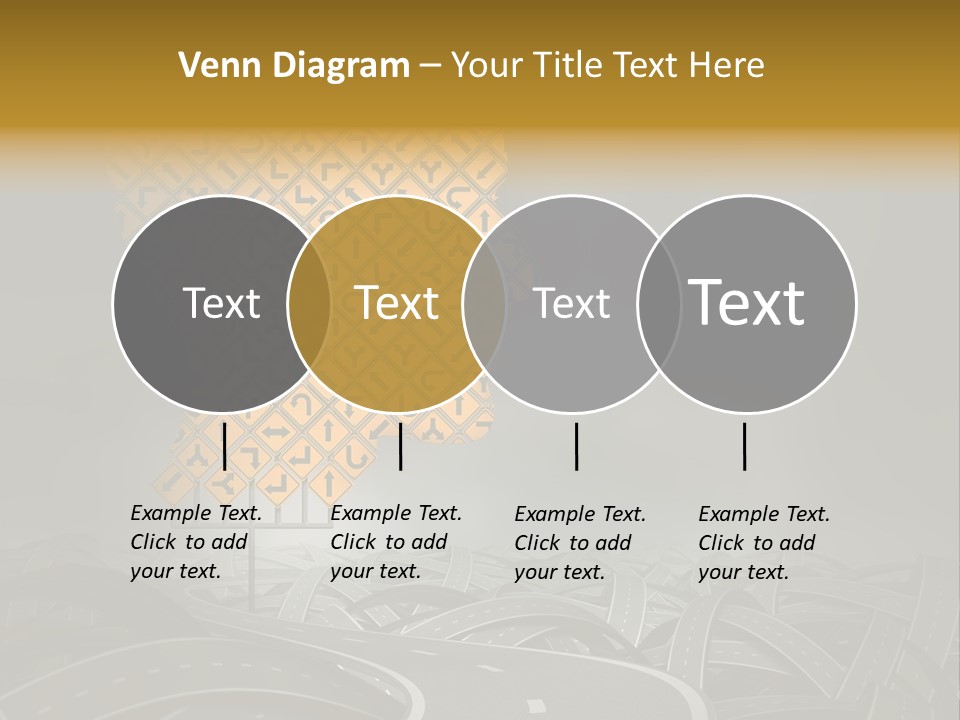 Venn Diagram – Your Title Text Here

Text

Text

Text

Text

Example Text. Click to add your text.

Example Text. Click to add your text.

Example Text. Click to add your text.

Example Text. Click to add your text.